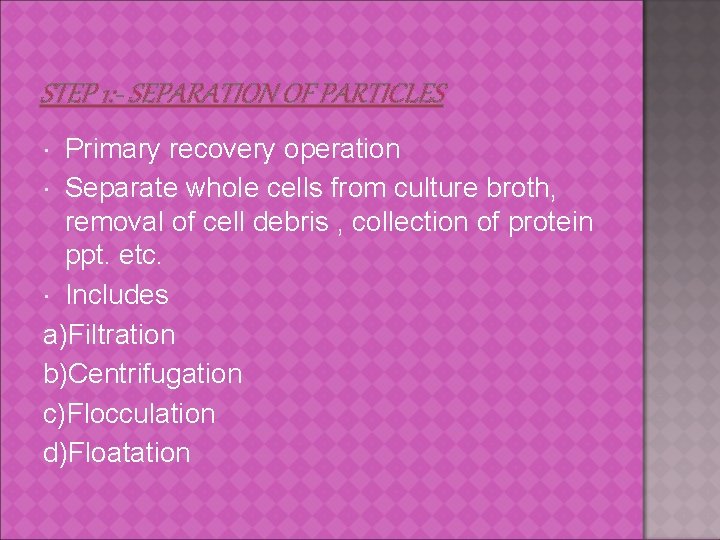 STEP 1:- SEPARATION OF PARTICLES

· Primary recovery operation

· Separate whole cells from culture broth, removal of cell debris , collection of protein ppt. etc.

· Includes

a)Filtration

b)Centrifugation

c)Flocculation

d)Floatation